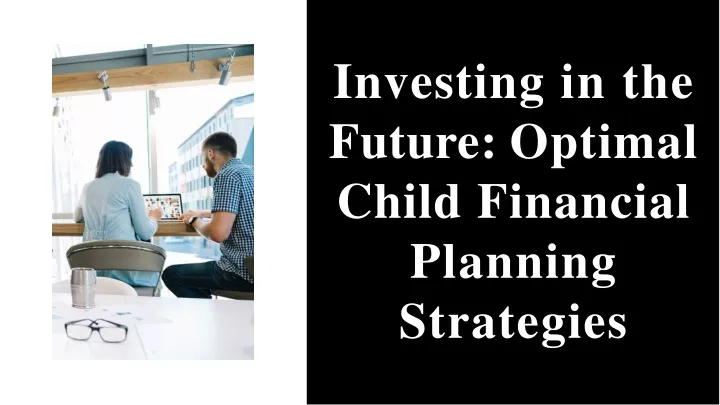 Investing in the Future: Optimal Child Financial Planning Strategies